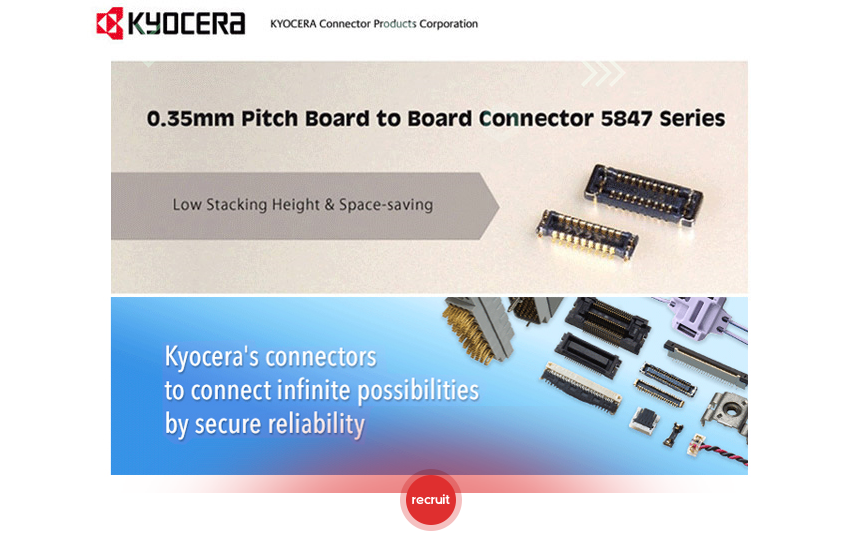 KYOCERA

KYOCERA Connector Products Corporation

0.35mm Pitch Board to Board Connector 5847 Series

Low Stacking Height & Space-saving

Kyocera's connectors to connect infinite possibilities by secure reliability

recruit